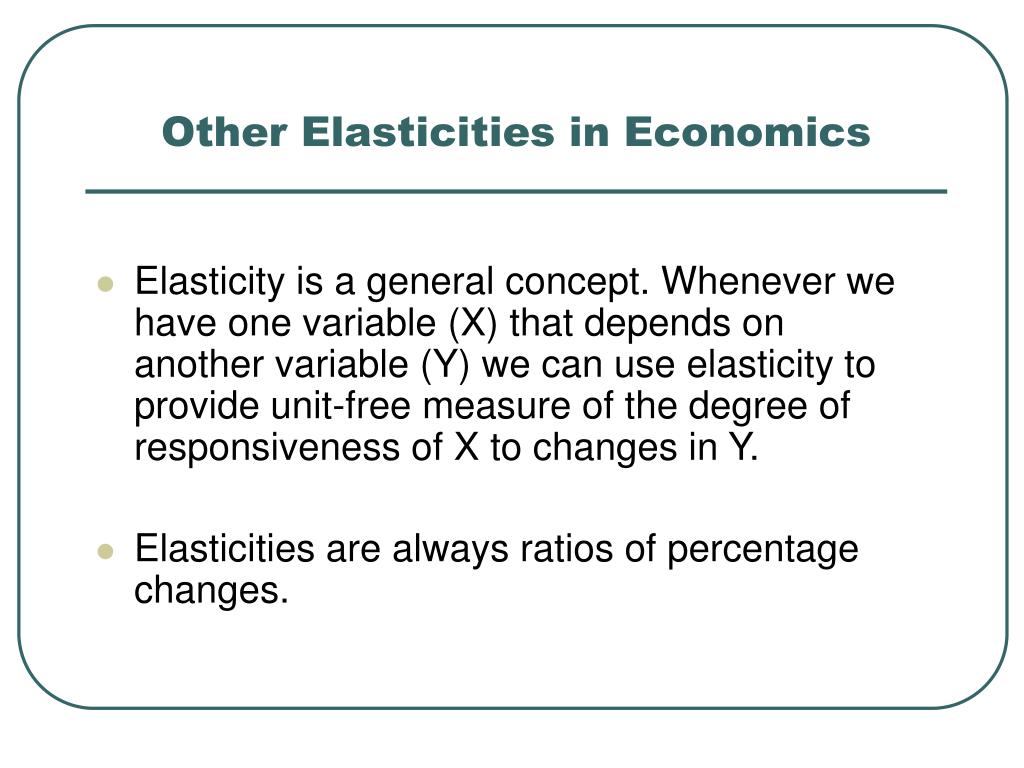 Other Elasticities in Economics

- Elasticity is a general concept. Whenever we have one variable (X) that depends on another variable (Y) we can use elasticity to provide unit-free measure of the degree of responsiveness of X to changes in Y.

- Elasticities are always ratios of percentage changes.